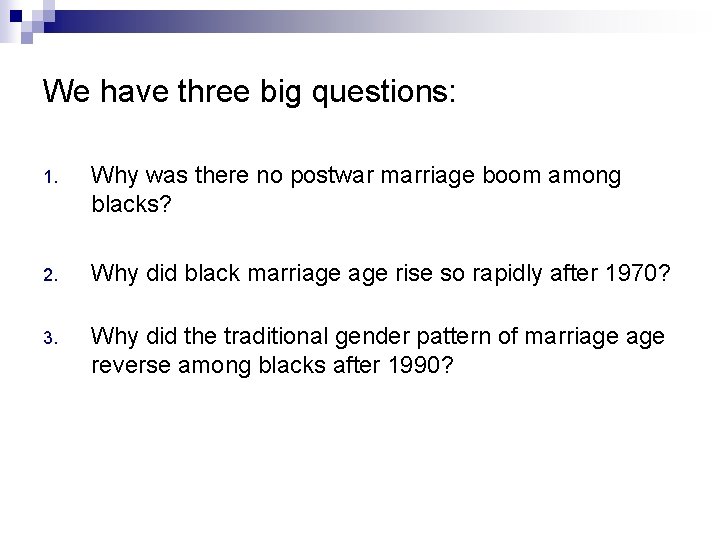 We have three big questions:

1. Why was there no postwar marriage boom among blacks?

2. Why did black marriage age rise so rapidly after 1970?

3. Why did the traditional gender pattern of marriage age reverse among blacks after 1990?